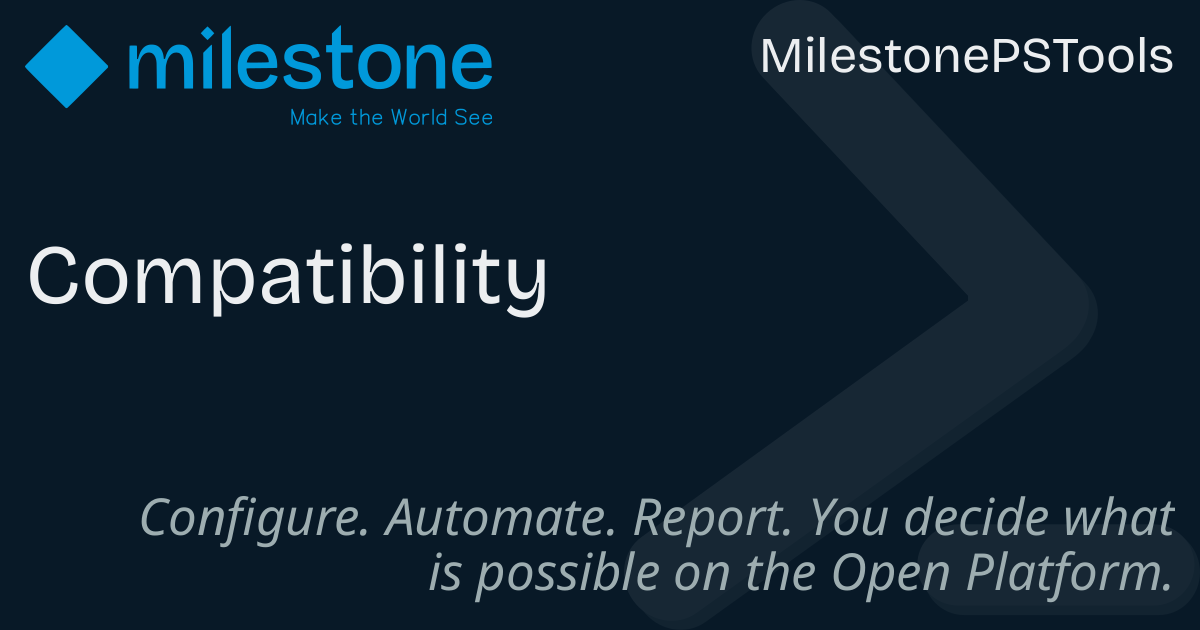 milestone
Make the World See

MilestonePSTools

Compatibility

Configure. Automate. Report. You decide what is possible on the Open Platform.